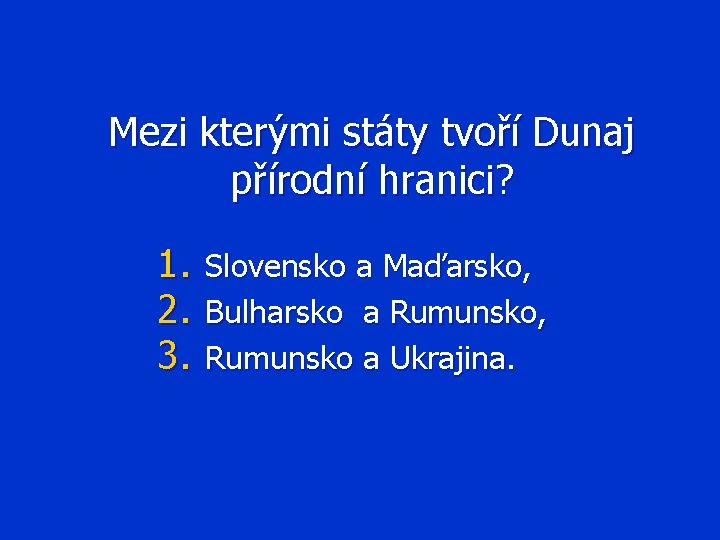 Mezi kterými státy tvoří Dunaj přírodní hranici?

1. Slovensko a Maďarsko,
2. Bulharsko a Rumunsko,
3. Rumunsko a Ukrajina.